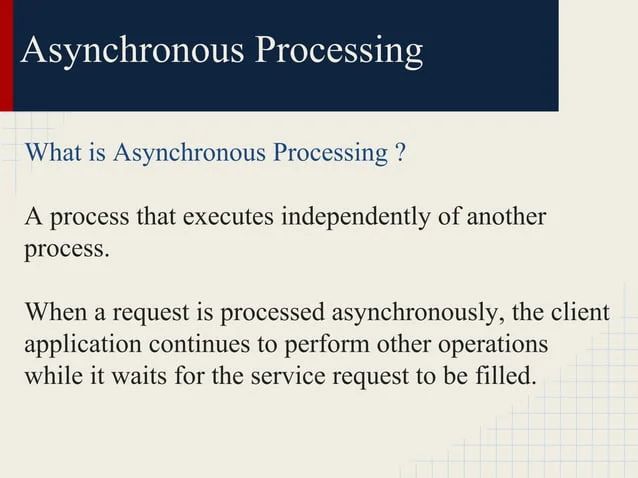 Asynchronous Processing

What is Asynchronous Processing ?

A process that executes independently of another process.

When a request is processed asynchronously, the client application continues to perform other operations while it waits for the service request to be filled.